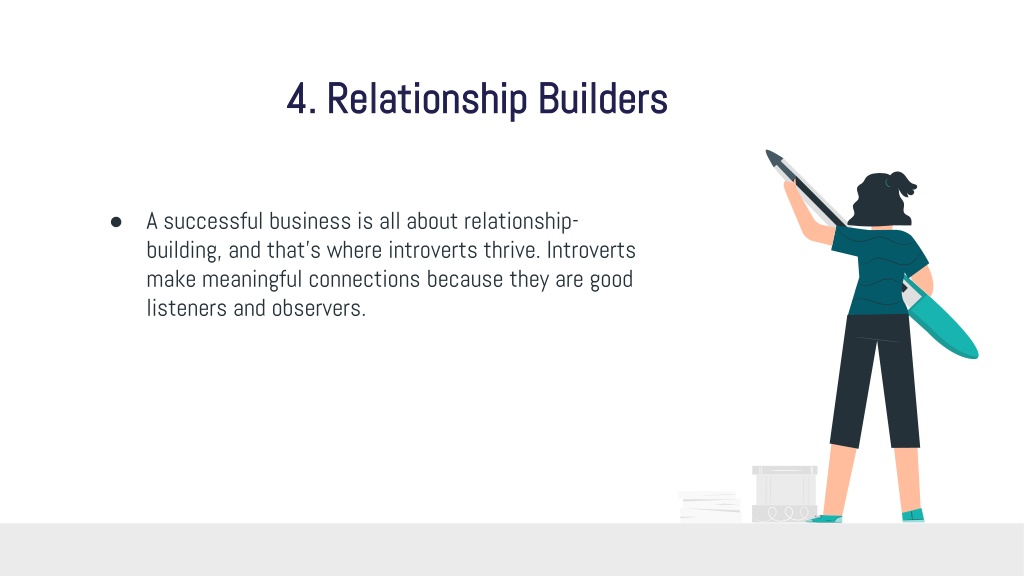 4. Relationship Builders

● A successful business is all about relationship-building, and that's where introverts thrive. Introverts make meaningful connections because they are good listeners and observers.